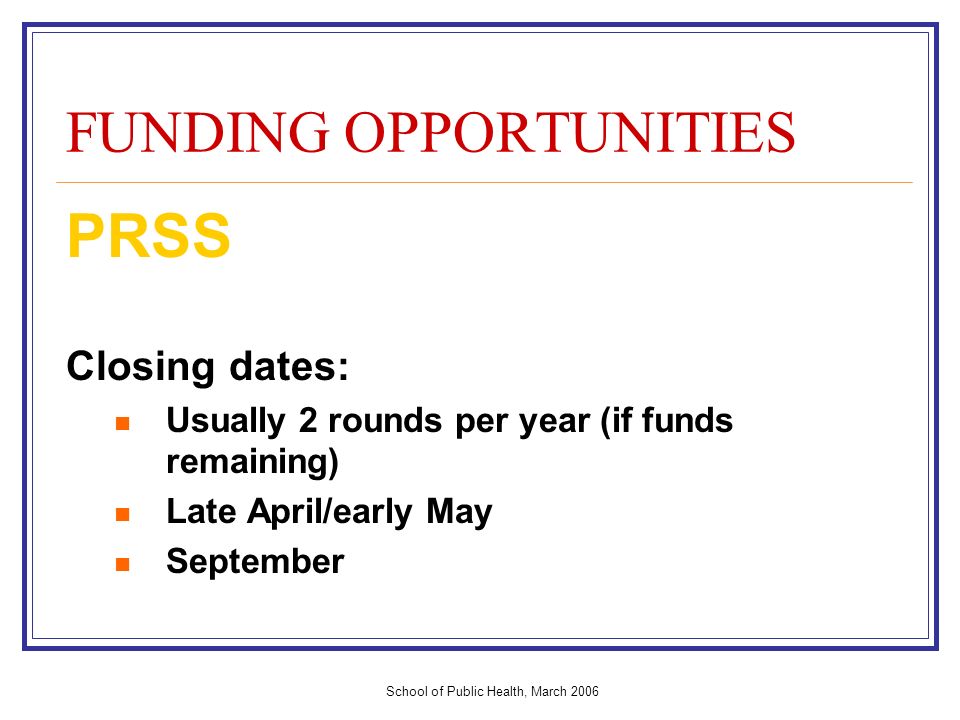 FUNDING OPPORTUNITIES

PRSS

Closing dates:

- Usually 2 rounds per year (if funds remaining)
- Late April/early May
- September

School of Public Health, March 2006